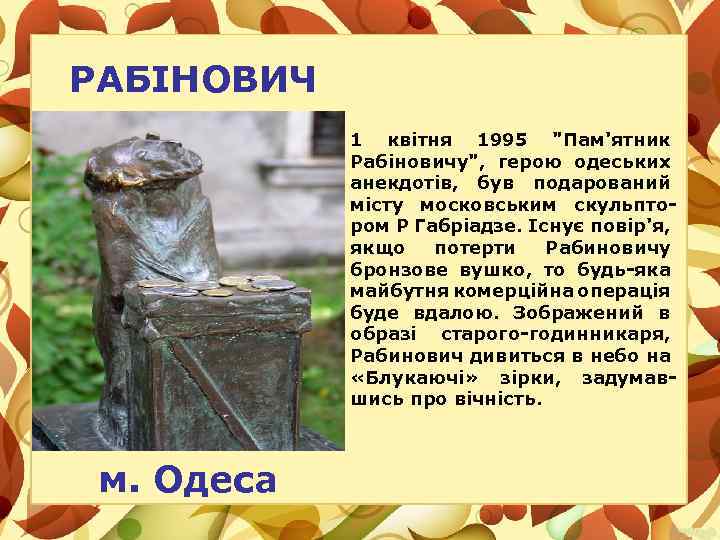 РАБІНОВИЧ

1 квітня 1995 "Пам'ятник Рабіновичу", герою одеських анекдотів, був подарований місту московським скульптором Р Габріадзе. Існує повір'я, якщо потерти Рабиновичу бронзове вушко, то будь-яка майбутня комерційна операція буде вдалою. Зображений в образі старого-годинникаря, Рабинович дивиться в небо на «Блукаючі» зірки, задумавшись про вічність.

м. Одеса